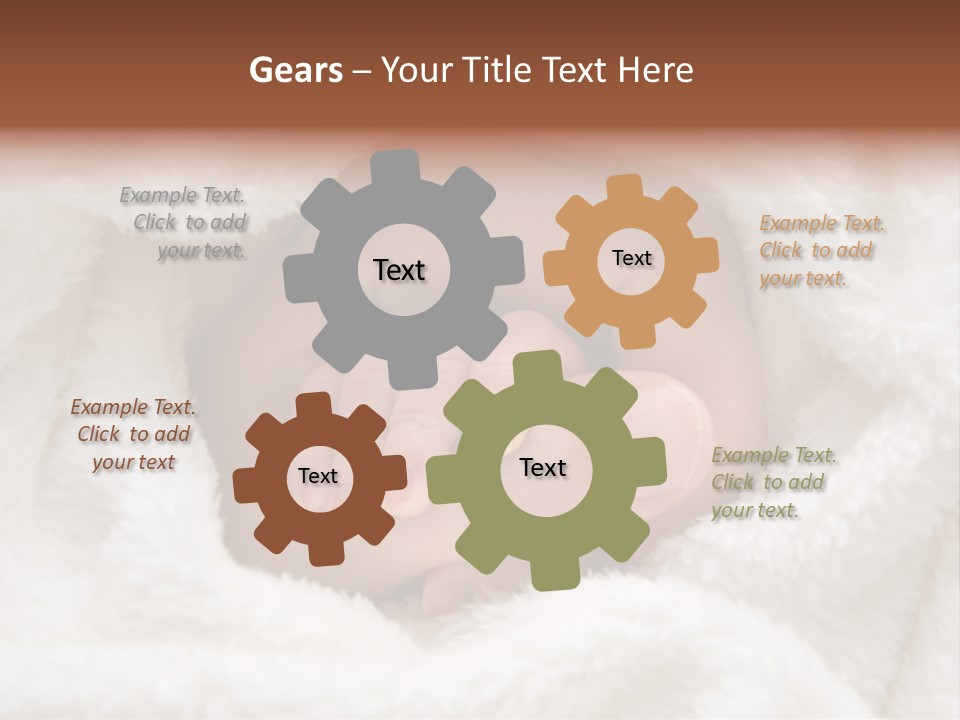 Gears – Your Title Text Here

Example Text. Click to add your text.

Text

Text

Example Text. Click to add your text.

Example Text. Click to add your text

Text

Text

Example Text. Click to add your text.